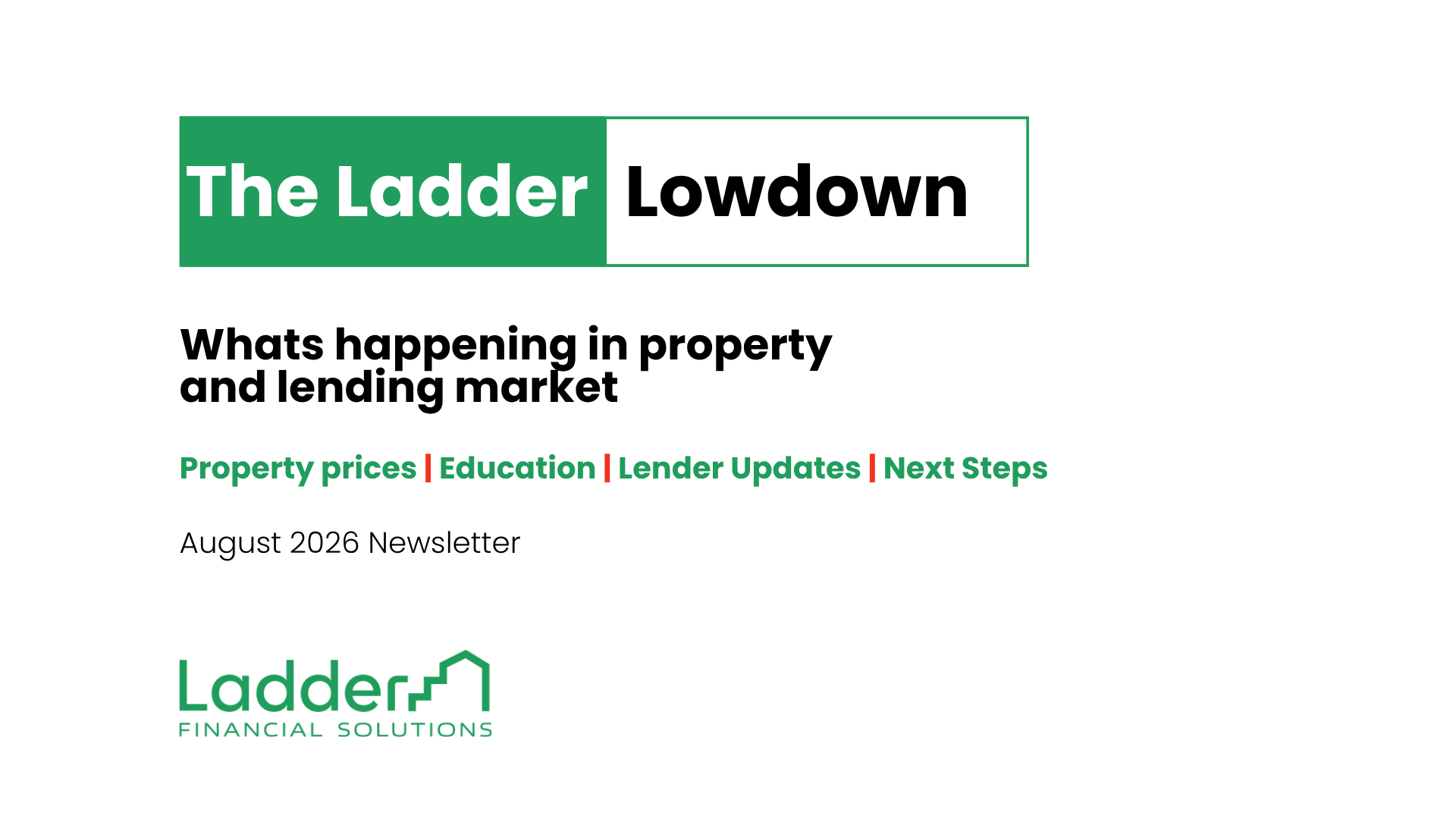 The Ladder Lowdown

Whats happening in property and lending market

Property prices | Education | Lender Updates | Next Steps

August 2026 Newsletter

Ladder
FINANCIAL SOLUTIONS